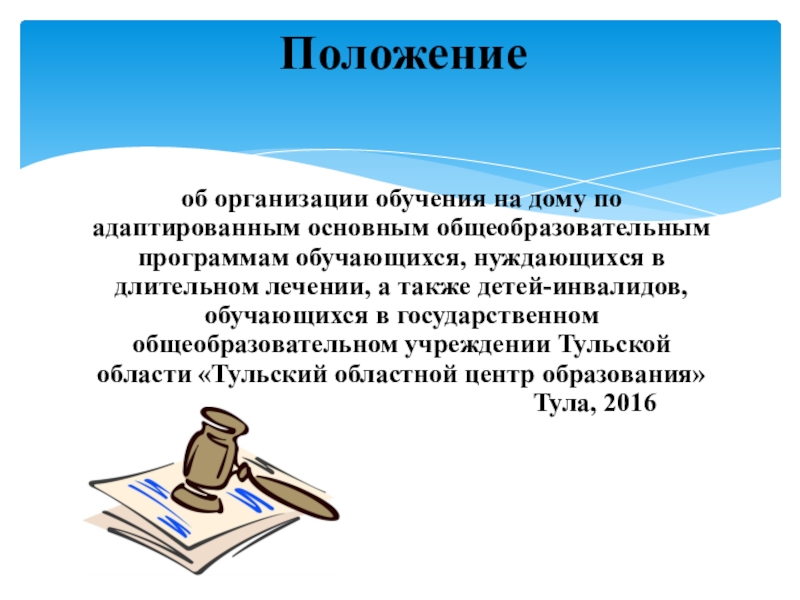 Положение

об организации обучения на дому по адаптированным основным общеобразовательным программам обучающихся, нуждающихся в длительном лечении, а также детей-инвалидов, обучающихся в государственном общеобразовательном учреждении Тульской области «Тульский областной центр образования»

Тула, 2016